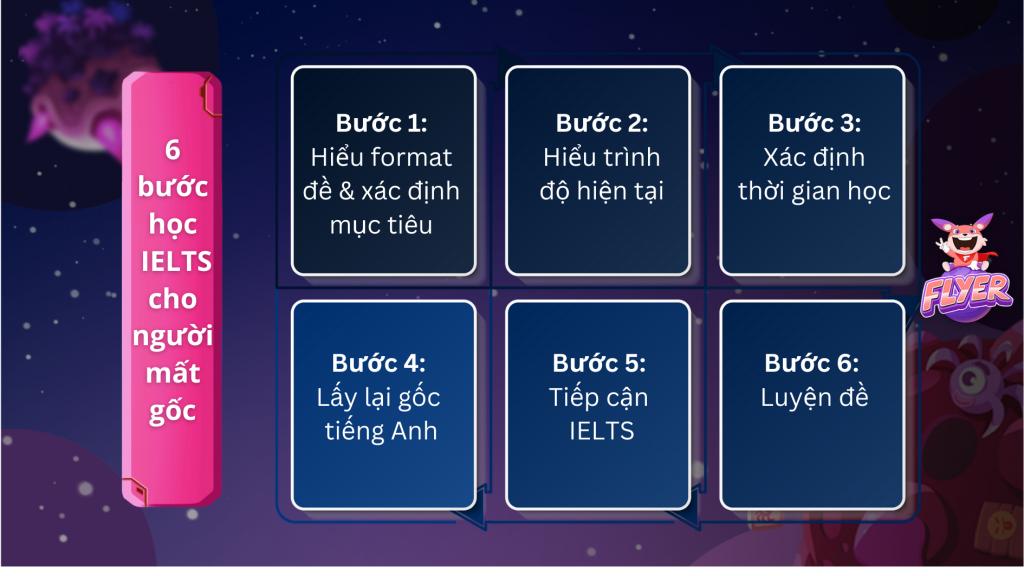 6 bước học IELTS cho người mất gốc

Bước 1:
Hiểu format đề & xác định mục tiêu

Bước 2:
Hiểu trình độ hiện tại

Bước 3:
Xác định thời gian học

Bước 4:
Lấy lại gốc tiếng Anh

Bước 5:
Tiếp cận IELTS

Bước 6:
Luyện đề

FLYER